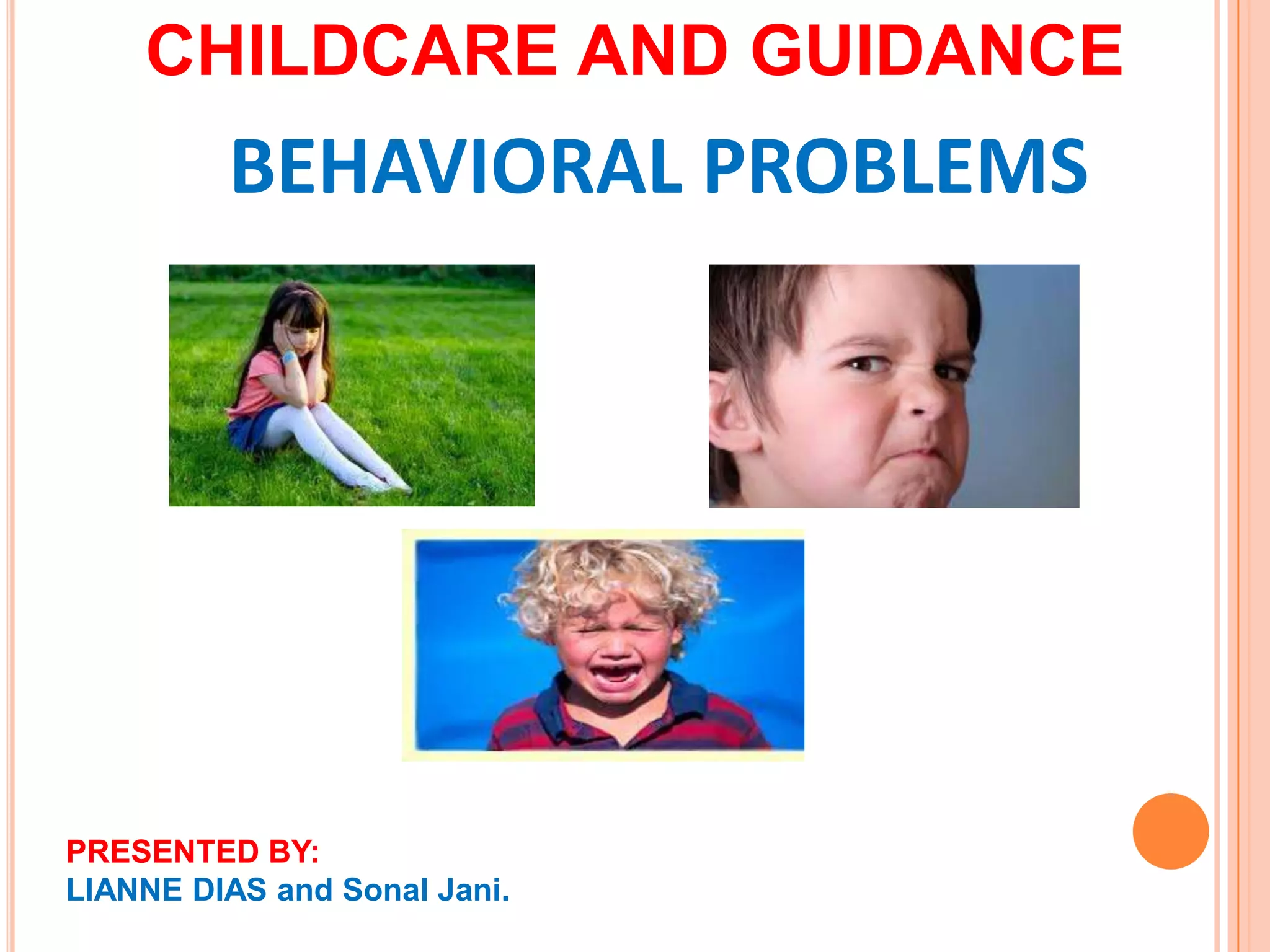 CHILDCARE AND GUIDANCE

BEHAVIORAL PROBLEMS

PRESENTED BY:
LIANNE DIAS and Sonal Jani.